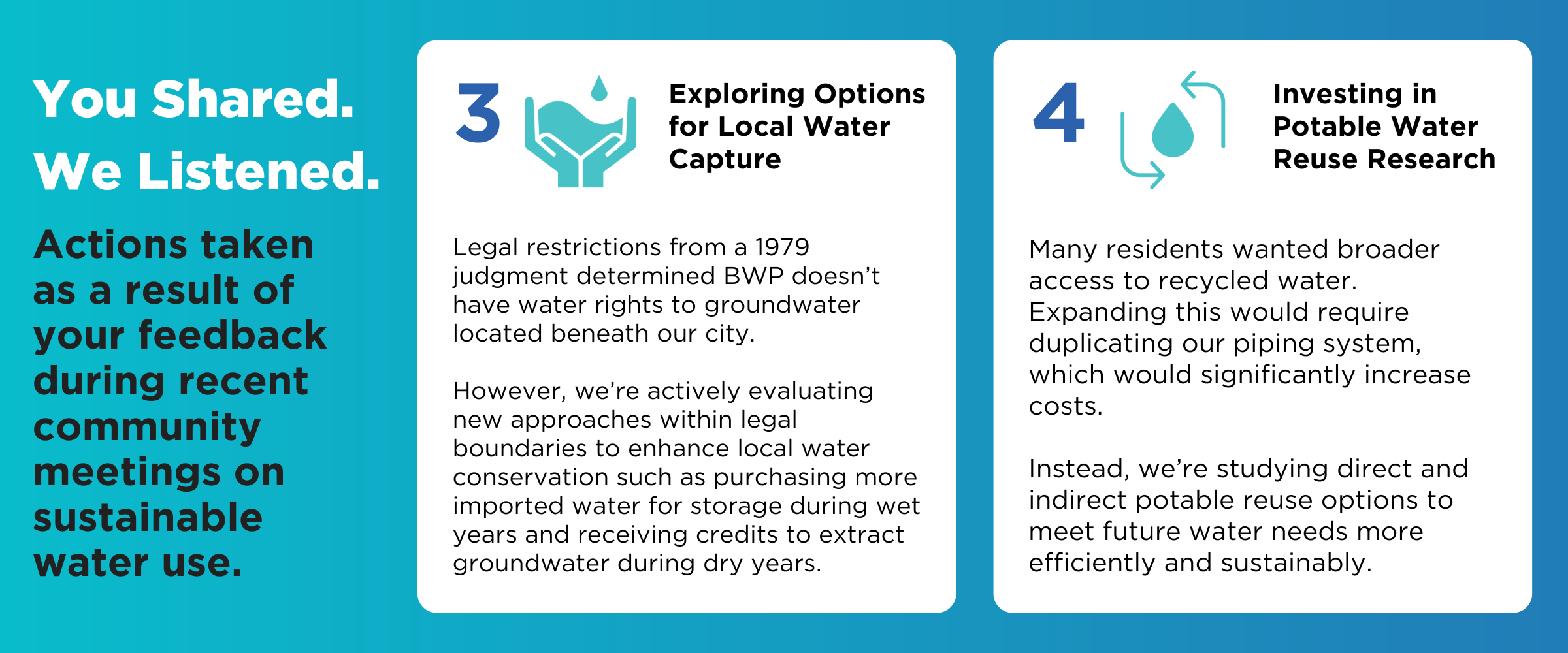 You Shared.
We Listened.

Actions taken as a result of your feedback during recent community meetings on sustainable water use.

3

Exploring Options for Local Water Capture

Legal restrictions from a 1979 judgment determined BWP doesn't have water rights to groundwater located beneath our city.

However, we're actively evaluating new approaches within legal boundaries to enhance local water conservation such as purchasing more imported water for storage during wet years and receiving credits to extract groundwater during dry years.

4

Investing in Potable Water Reuse Research

Many residents wanted broader access to recycled water. Expanding this would require duplicating our piping system, which would significantly increase costs.

Instead, we're studying direct and indirect potable reuse options to meet future water needs more efficiently and sustainably.